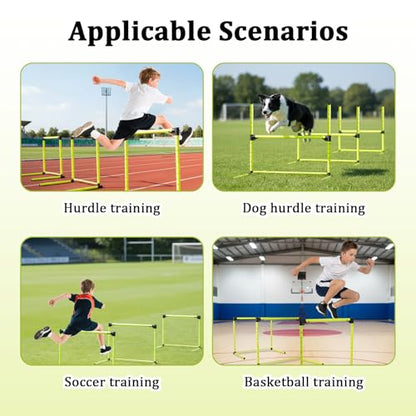 Applicable Scenarios

Hurdle training

Dog hurdle training

Soccer training

Basketball training